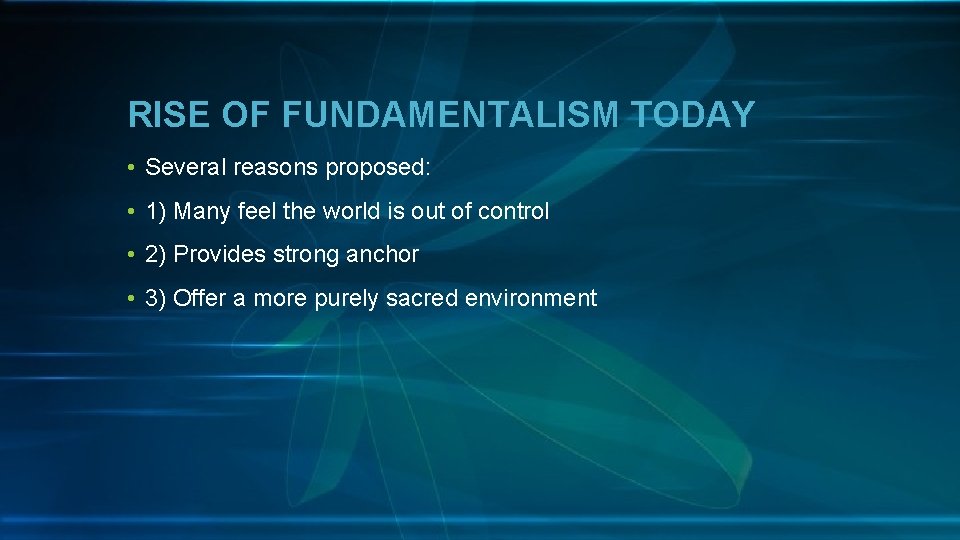 RISE OF FUNDAMENTALISM TODAY

• Several reasons proposed:

• 1) Many feel the world is out of control

• 2) Provides strong anchor

• 3) Offer a more purely sacred environment